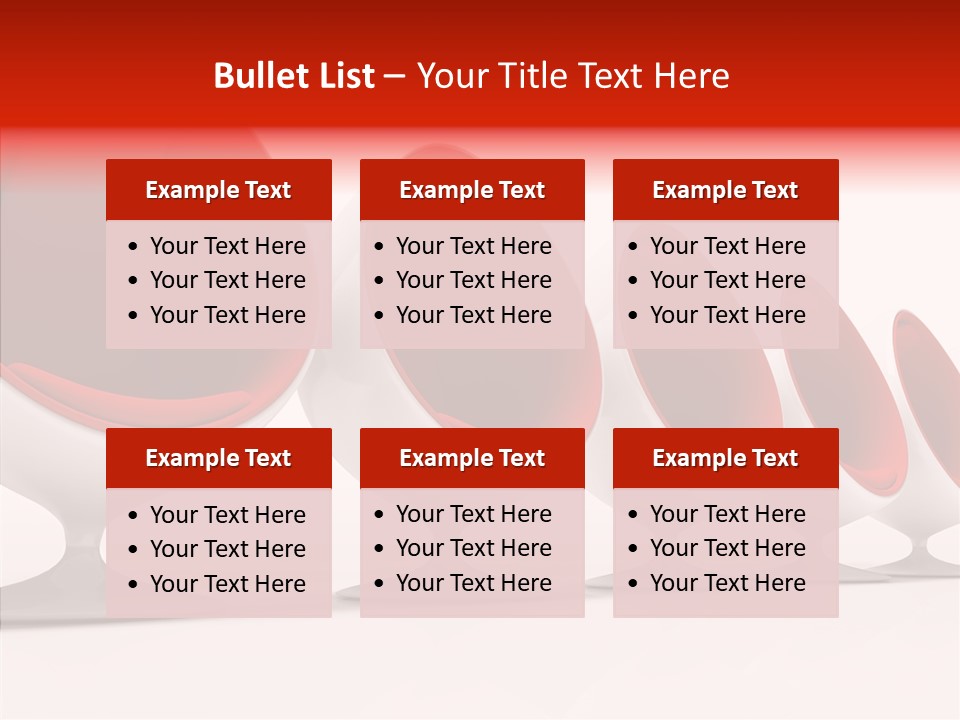 Bullet List – Your Title Text Here

Example Text
• Your Text Here
• Your Text Here
• Your Text Here

Example Text
• Your Text Here
• Your Text Here
• Your Text Here

Example Text
• Your Text Here
• Your Text Here
• Your Text Here

Example Text
• Your Text Here
• Your Text Here
• Your Text Here

Example Text
• Your Text Here
• Your Text Here
• Your Text Here

Example Text
• Your Text Here
• Your Text Here
• Your Text Here